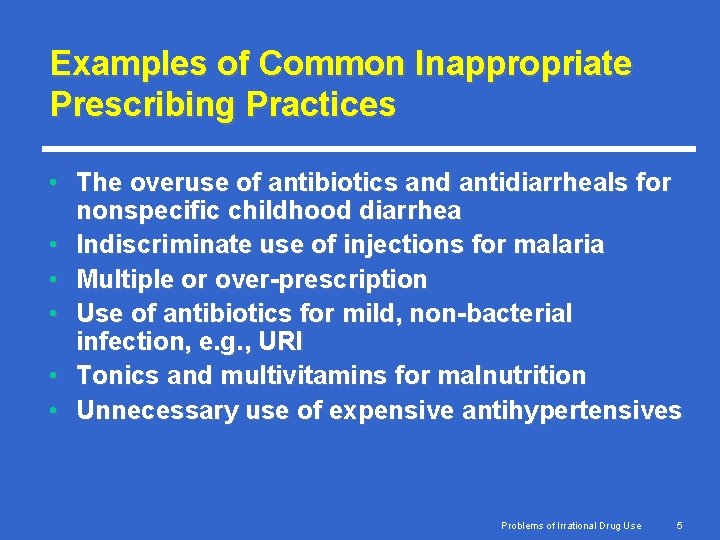 Examples of Common Inappropriate Prescribing Practices

• The overuse of antibiotics and antidiarrheals for nonspecific childhood diarrhea
• Indiscriminate use of injections for malaria
• Multiple or over-prescription
• Use of antibiotics for mild, non-bacterial infection, e.g., URI
• Tonics and multivitamins for malnutrition
• Unnecessary use of expensive antihypertensives

Problems of Irrational Drug Use 5